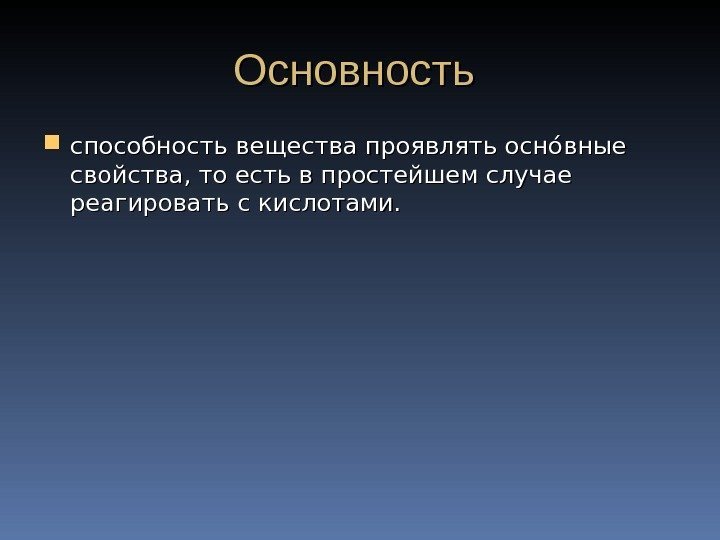 Основность

способность вещества проявлять осно́вные свойства, то есть в простейшем случае реагировать с кислотами.